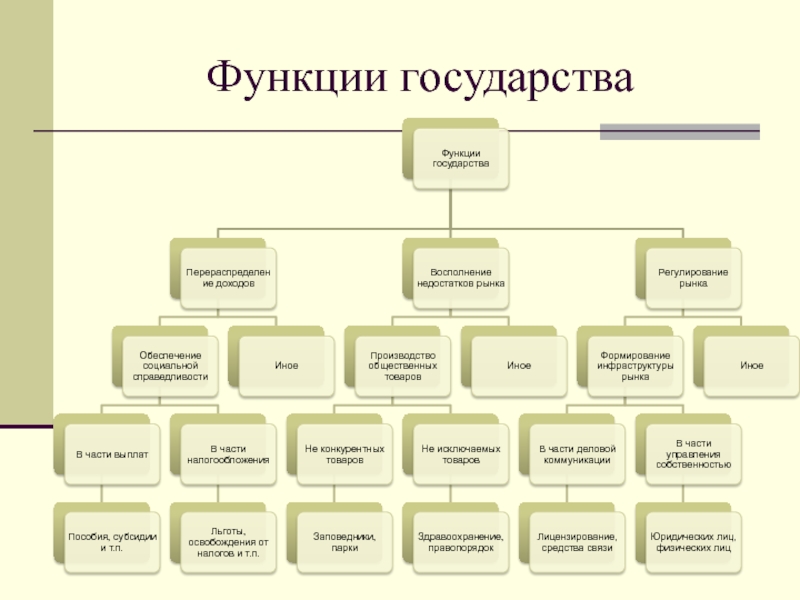 Функции государства

Функции государства

Перераспределение доходов

Восполнение недостатков рынка

Регулирование рынка

Обеспечение социальной справедливости

Иное

Производство общественных товаров

Иное

Формирование инфраструктуры рынка

Иное

В части выплат

В части налогообложения

Не конкурентных товаров

Не исключаемых товаров

В части деловой коммуникации

В части управления собственностью

Пособия, субсидии и т.п.

Льготы, освобождения от налогов и т.п.

Заповедники, парки

Здравоохранение, правопорядок

Лицензирование, средства связи

Юридических лиц, физических лиц